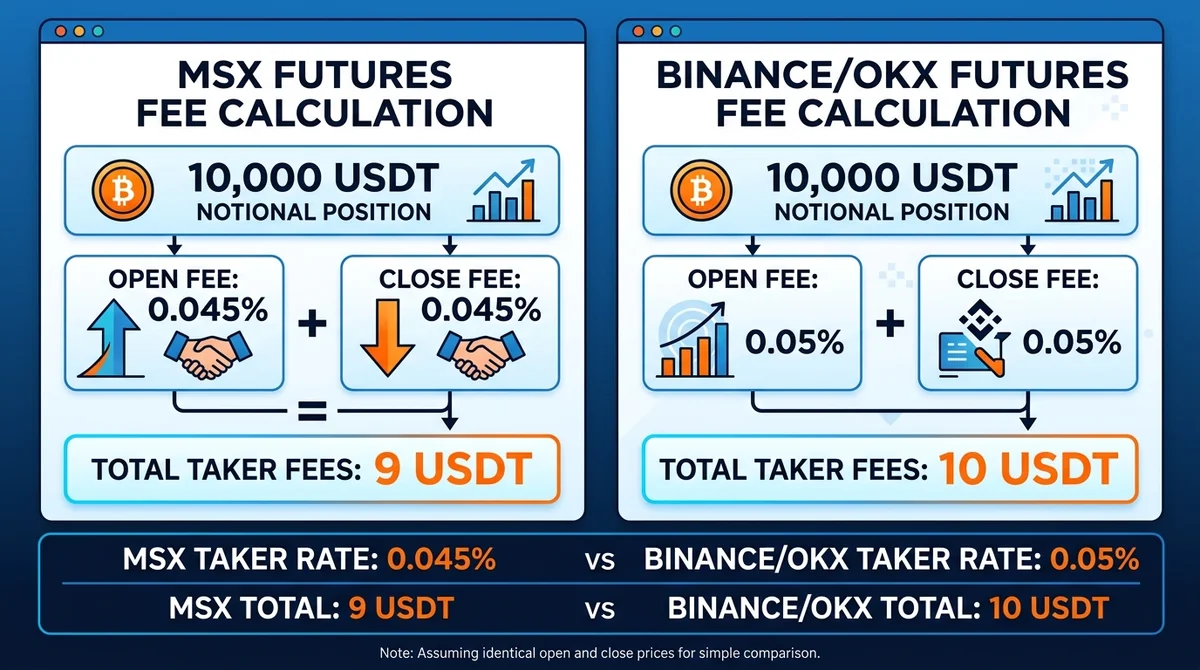 MSX FUTURES FEE CALCULATION

10,000 USDT
NOTIONAL POSITION

OPEN FEE:
0.045%

+

CLOSE FEE:
0.045%

=

TOTAL TAKER FEES: 9 USDT

BINANCE/OKX FUTURES FEE CALCULATION

10,000 USDT
NOTIONAL POSITION

OPEN FEE:
0.05%

+

CLOSE FEE:
0.05%

TOTAL TAKER FEES: 10 USDT

MSX TAKER RATE: 0.045% vs BINANCE/OKX TAKER RATE: 0.05%

MSX TOTAL: 9 USDT vs BINANCE/OKX TOTAL: 10 USDT

Note: Assuming identical open and close prices for simple comparison.